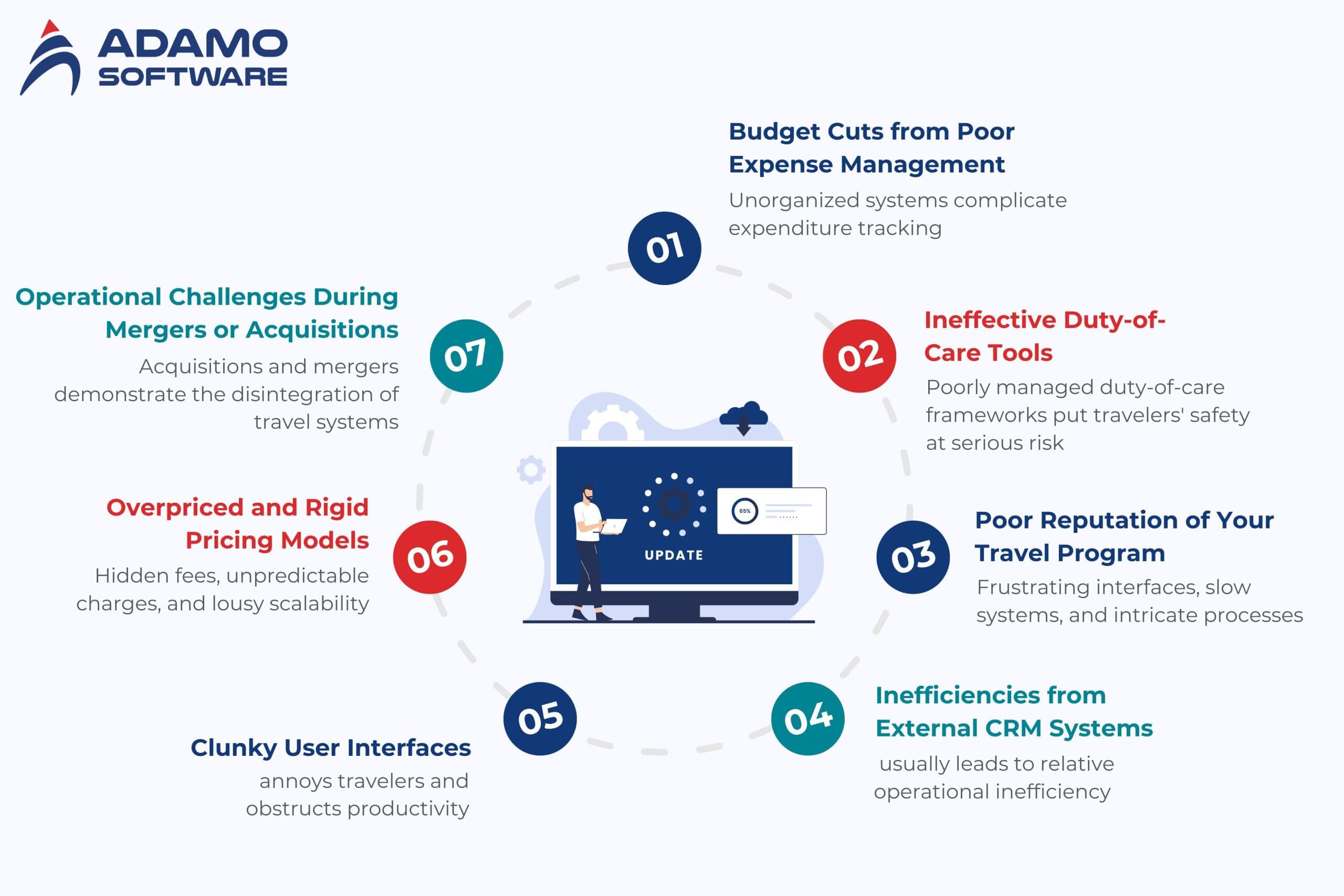 ADAMO SOFTWARE

01
Budget Cuts from Poor Expense Management
Unorganized systems complicate expenditure tracking

02
Ineffective Duty-of-Care Tools
Poorly managed duty-of-care frameworks put travelers' safety at serious risk

03
Poor Reputation of Your Travel Program
Frustrating interfaces, slow systems, and intricate processes

04
Inefficiencies from External CRM Systems
usually leads to relative operational inefficiency

05
Clunky User Interfaces
annoys travelers and obstructs productivity

06
Overpriced and Rigid Pricing Models
Hidden fees, unpredictable charges, and lousy scalability

07
Operational Challenges During Mergers or Acquisitions
Acquisitions and mergers demonstrate the disintegration of travel systems

65%
UPDATE